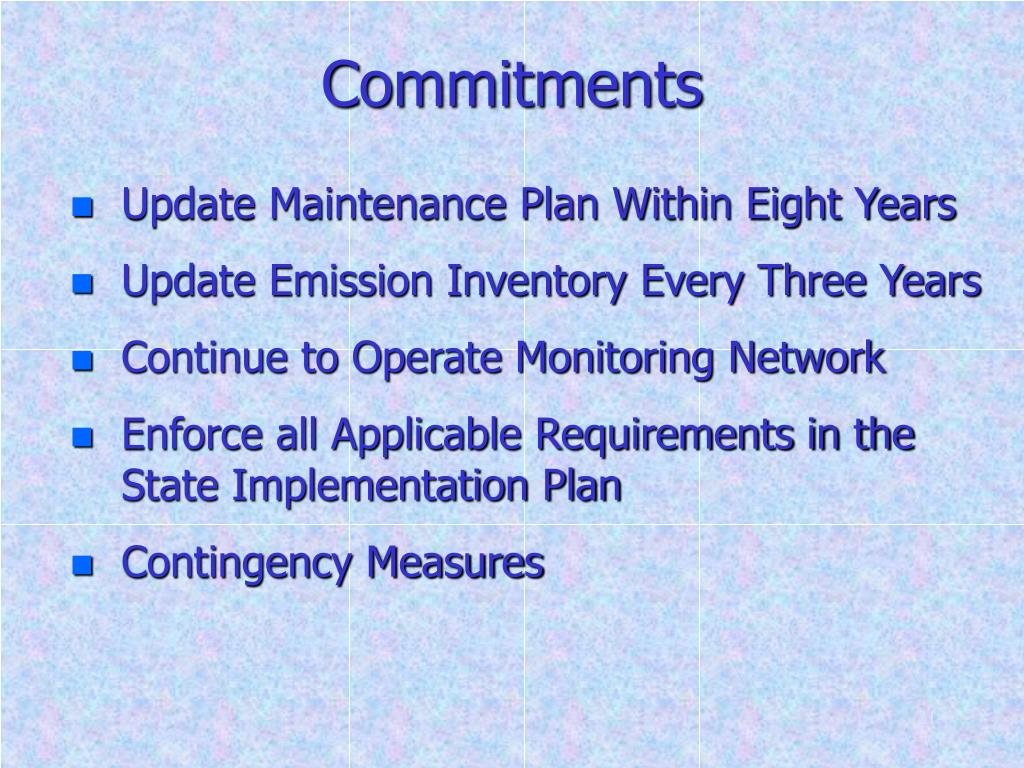 Commitments

- Update Maintenance Plan Within Eight Years
- Update Emission Inventory Every Three Years
- Continue to Operate Monitoring Network
- Enforce all Applicable Requirements in the State Implementation Plan
- Contingency Measures